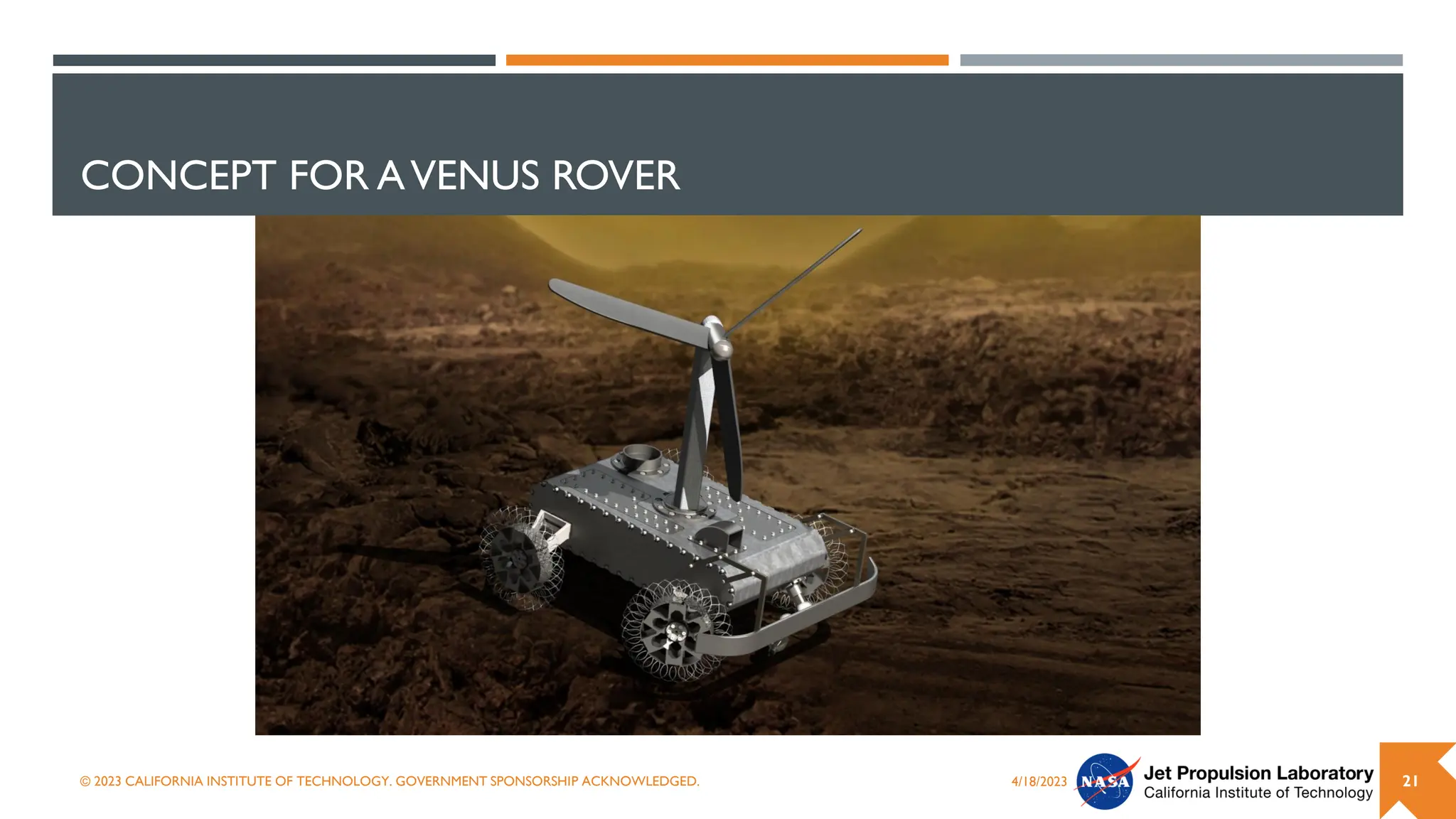 CONCEPT FOR A VENUS ROVER

© 2023 CALIFORNIA INSTITUTE OF TECHNOLOGY. GOVERNMENT SPONSORSHIP ACKNOWLEDGED.

4/18/2023

NASA

Jet Propulsion Laboratory
California Institute of Technology

21